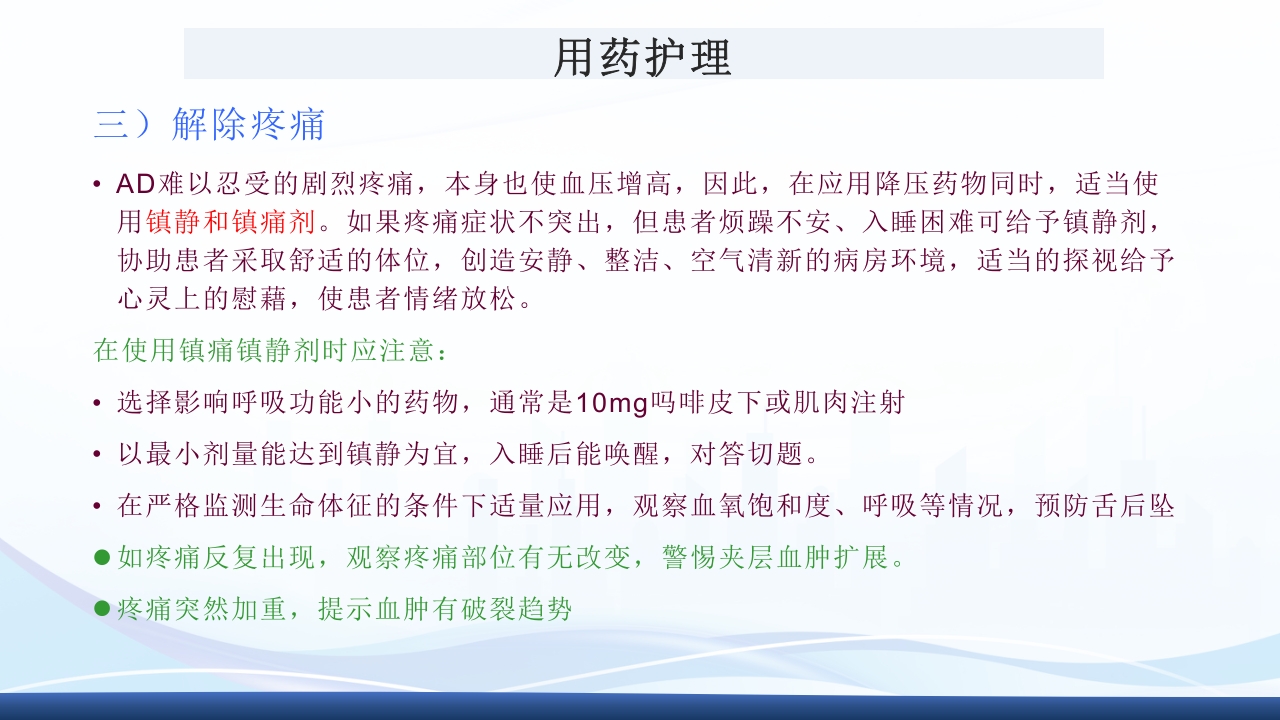 用药护理

三）解除疼痛

• AD难以忍受的剧烈疼痛，本身也使血压增高，因此，在应用降压药物同时，适当使用镇静和镇痛剂。如果疼痛症状不突出，但患者烦躁不安、入睡困难可给予镇静剂，协助患者采取舒适的体位，创造安静、整洁、空气清新的病房环境，适当的探视给予心灵上的慰藉，使患者情绪放松。

在使用镇痛镇静剂时应注意：

• 选择影响呼吸功能小的药物，通常是10mg吗啡皮下或肌肉注射

• 以最小剂量能达到镇静为宜，入睡后能唤醒，对答切题。

• 在严格监测生命体征的条件下适量应用，观察血氧饱和度、呼吸等情况，预防舌后坠

● 如疼痛反复出现，观察疼痛部位有无改变，警惕夹层血肿扩展。

● 疼痛突然加重，提示血肿有破裂趋势